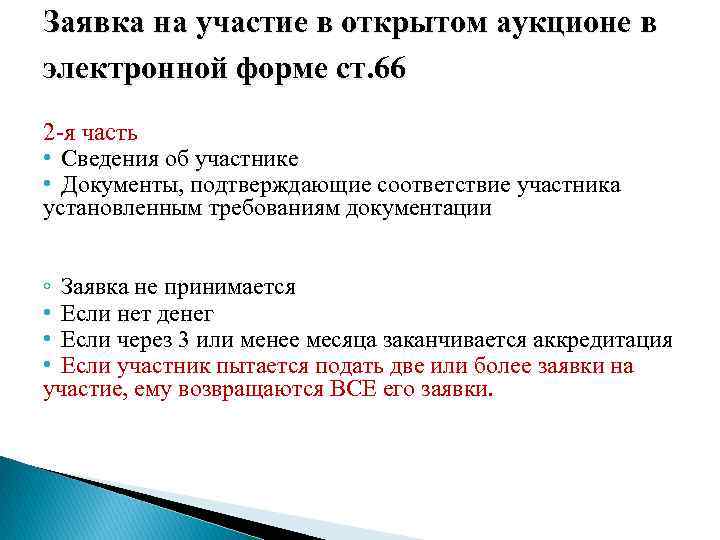 Заявка на участие в открытом аукционе в электронной форме ст.66

2-я часть
• Сведения об участнике
• Документы, подтверждающие соответствие участника установленным требованиям документации

◦ Заявка не принимается
• Если нет денег
• Если через 3 или менее месяца заканчивается аккредитация
• Если участник пытается подать две или более заявки на участие, ему возвращаются ВСЕ его заявки.